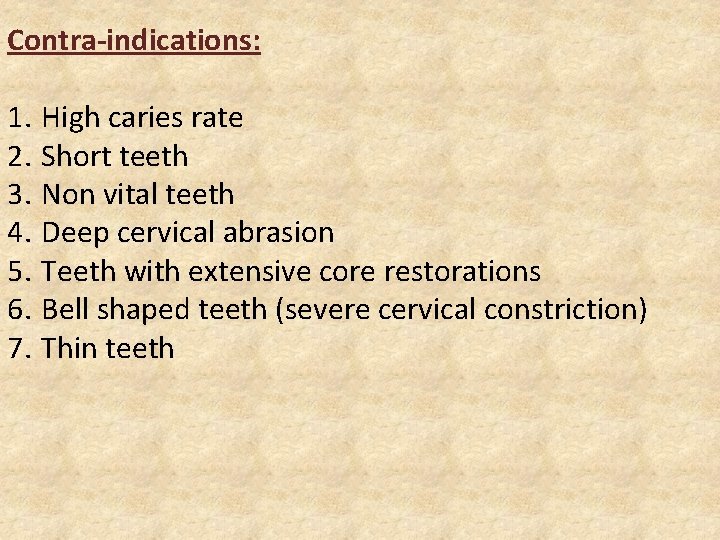 Contra-indications:

1. High caries rate
2. Short teeth
3. Non vital teeth
4. Deep cervical abrasion
5. Teeth with extensive core restorations
6. Bell shaped teeth (severe cervical constriction)
7. Thin teeth